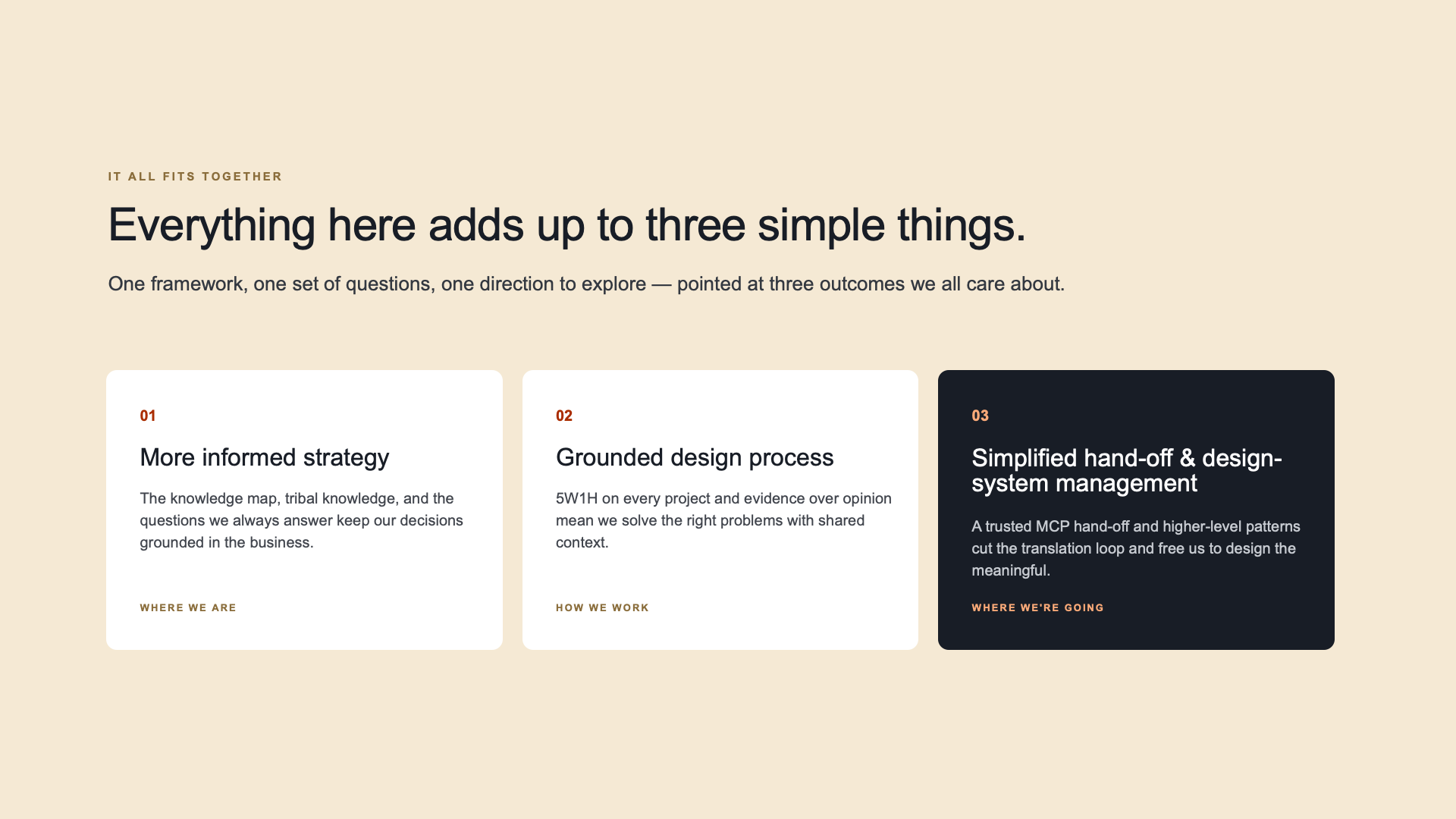 IT ALL FITS TOGETHER

Everything here adds up to three simple things.

One framework, one set of questions, one direction to explore — pointed at three outcomes we all care about.

01

More informed strategy

The knowledge map, tribal knowledge, and the questions we always answer keep our decisions grounded in the business.

WHERE WE ARE

02

Grounded design process

5W1H on every project and evidence over opinion mean we solve the right problems with shared context.

HOW WE WORK

03

Simplified hand-off & design-system management

A trusted MCP hand-off and higher-level patterns cut the translation loop and free us to design the meaningful.

WHERE WE'RE GOING